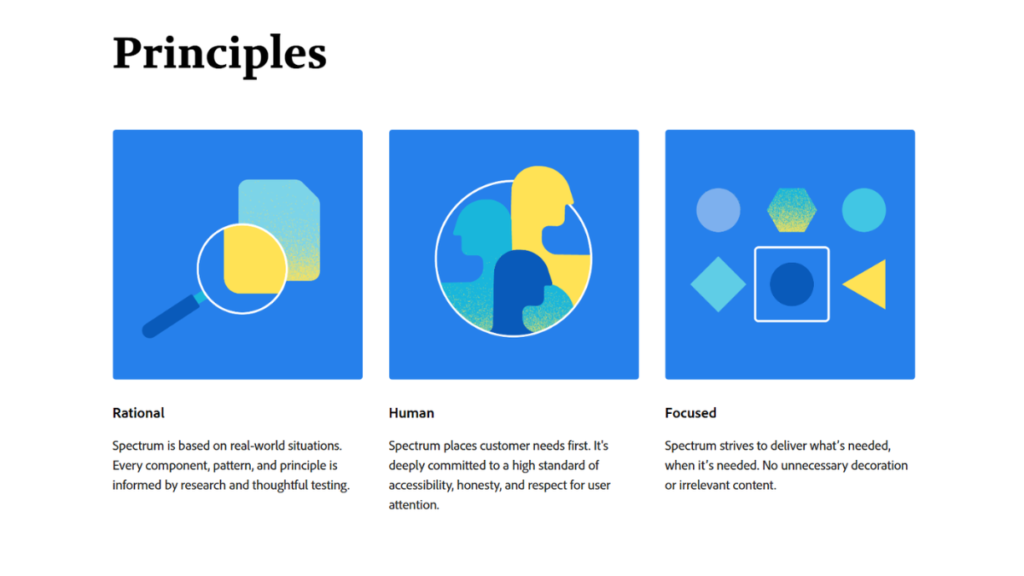 Principles

Rational

Spectrum is based on real-world situations. Every component, pattern, and principle is informed by research and thoughtful testing.

Human

Spectrum places customer needs first. It's deeply committed to a high standard of accessibility, honesty, and respect for user attention.

Focused

Spectrum strives to deliver what's needed, when it's needed. No unnecessary decoration or irrelevant content.